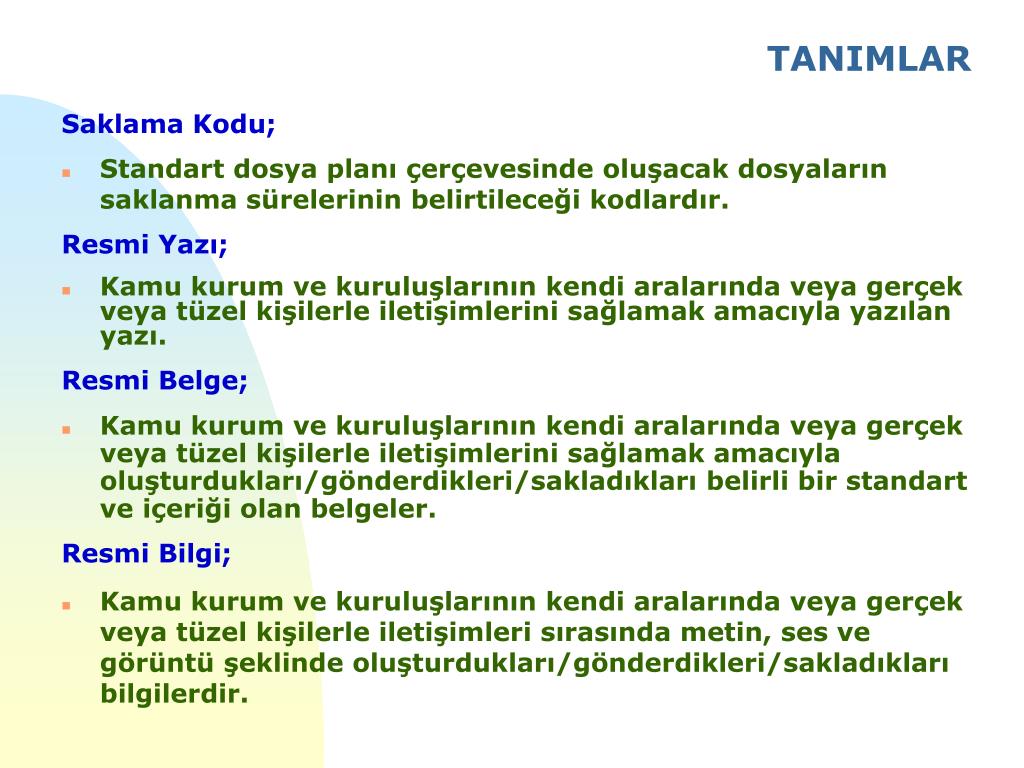 TANIMLAR

Saklama Kodu;

Standart dosya planı çerçevesinde oluşacak dosyaların saklanma sürelerinin belirtileceği kodlardır.

Resmi Yazı;

Kamu kurum ve kuruluşlarının kendi aralarında veya gerçek veya tüzel kişilerle iletişimlerini sağlamak amacıyla yazılan yazı.

Resmi Belge;

Kamu kurum ve kuruluşlarının kendi aralarında veya gerçek veya tüzel kişilerle iletişimlerini sağlamak amacıyla oluşturdukları/gönderdikleri/sakladıkları belirli bir standart ve içeriği olan belgeler.

Resmi Bilgi;

Kamu kurum ve kuruluşlarının kendi aralarında veya gerçek veya tüzel kişilerle iletişimleri sırasında metin, ses ve görüntü şeklinde oluşturdukları/gönderdikleri/sakladıkları bilgilerdir.